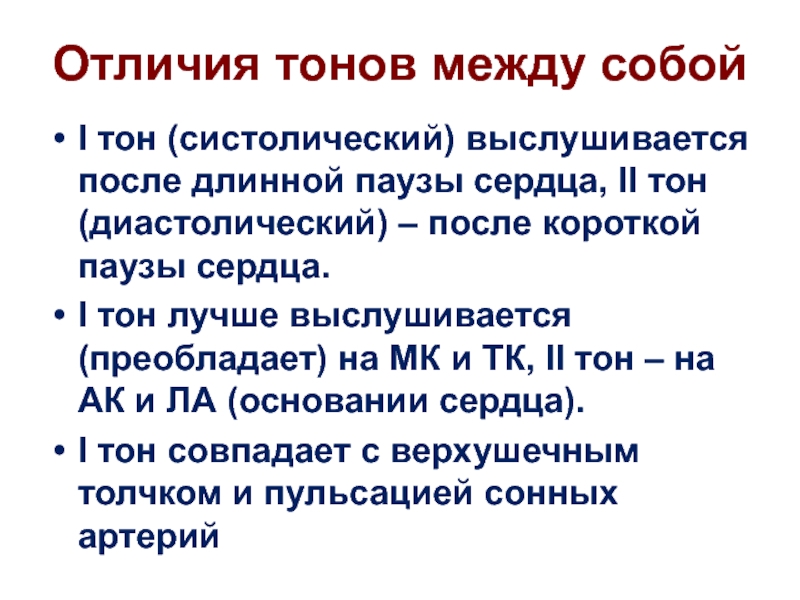 Отличия тонов между собой

• I тон (систолический) выслушивается после длинной паузы сердца, II тон (диастолический) – после короткой паузы сердца.
• I тон лучше выслушивается (преобладает) на МК и ТК, II тон – на АК и ЛА (основании сердца).
• I тон совпадает с верхушечным толчком и пульсацией сонных артерий